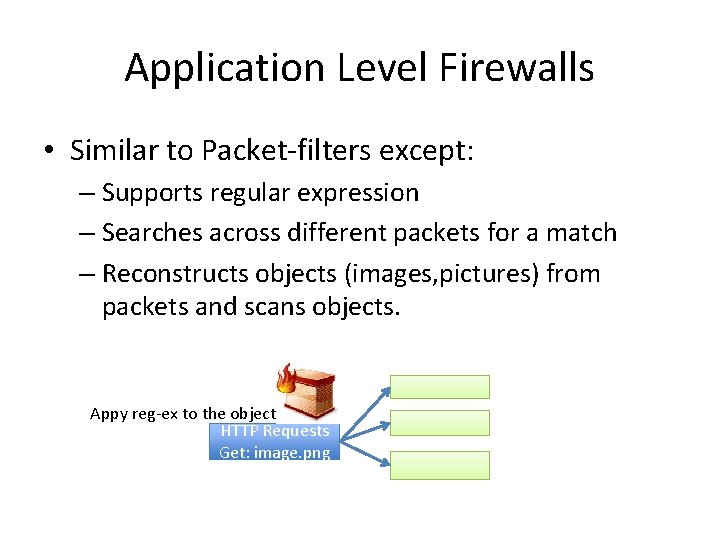 Application Level Firewalls

• Similar to Packet-filters except:
– Supports regular expression
– Searches across different packets for a match
– Reconstructs objects (images,pictures) from packets and scans objects.

Appy reg-ex to the object

HTTP Requests
Get: image.png